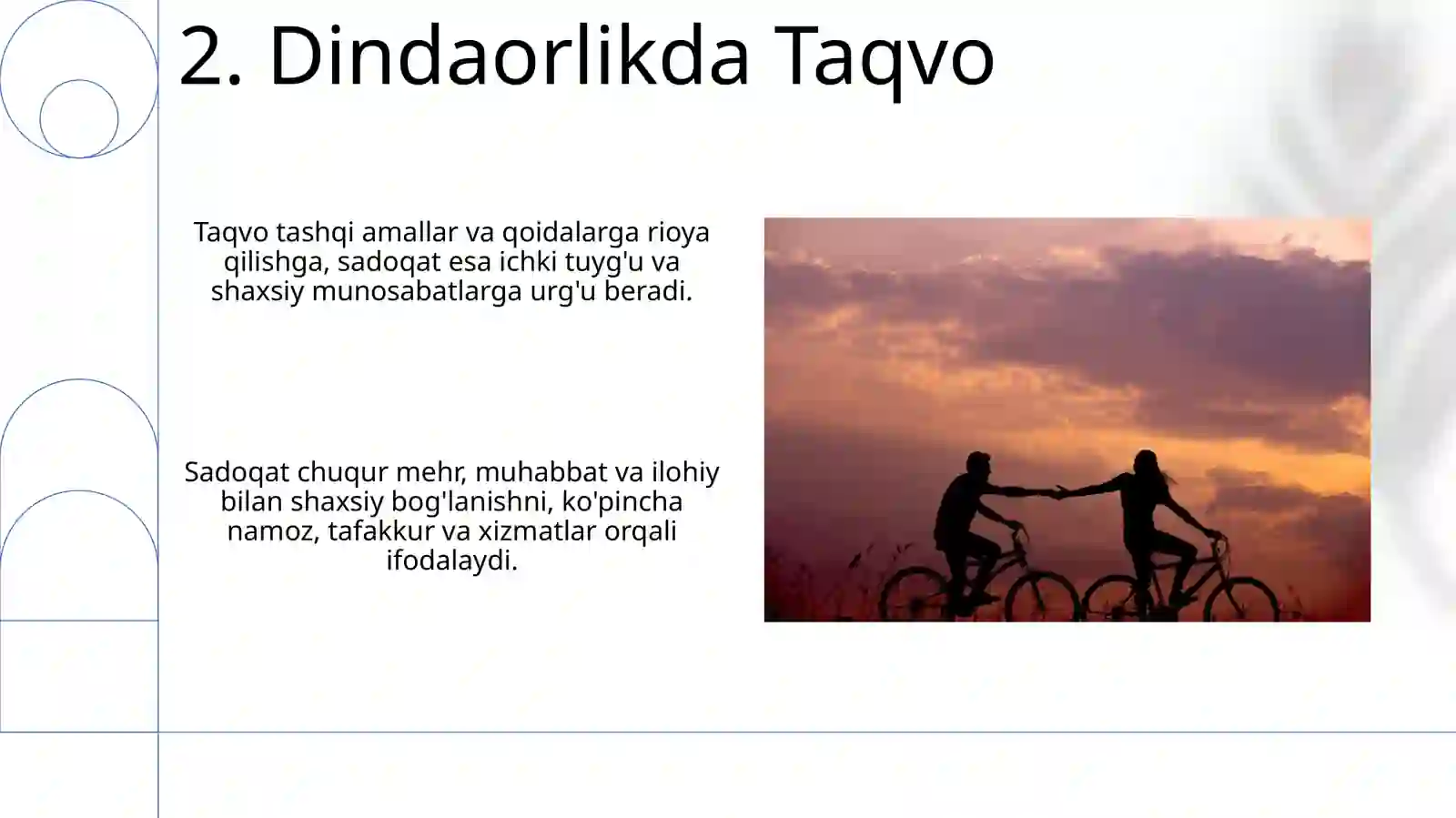 2. Dindaorlikda Taqvo

Taqvo tashqi amallar va qoidalarga rioya qilishga, sadoqat esa ichki tuyg'u va shaxsiy munosabatlarga urg'u beradi.

Sadoqat chuqur mehr, muhabbat va ilohiy bilan shaxsiy bog'lanishni, ko'pincha namoz, tafakkur va xizmatlar orqali ifodalaydi.